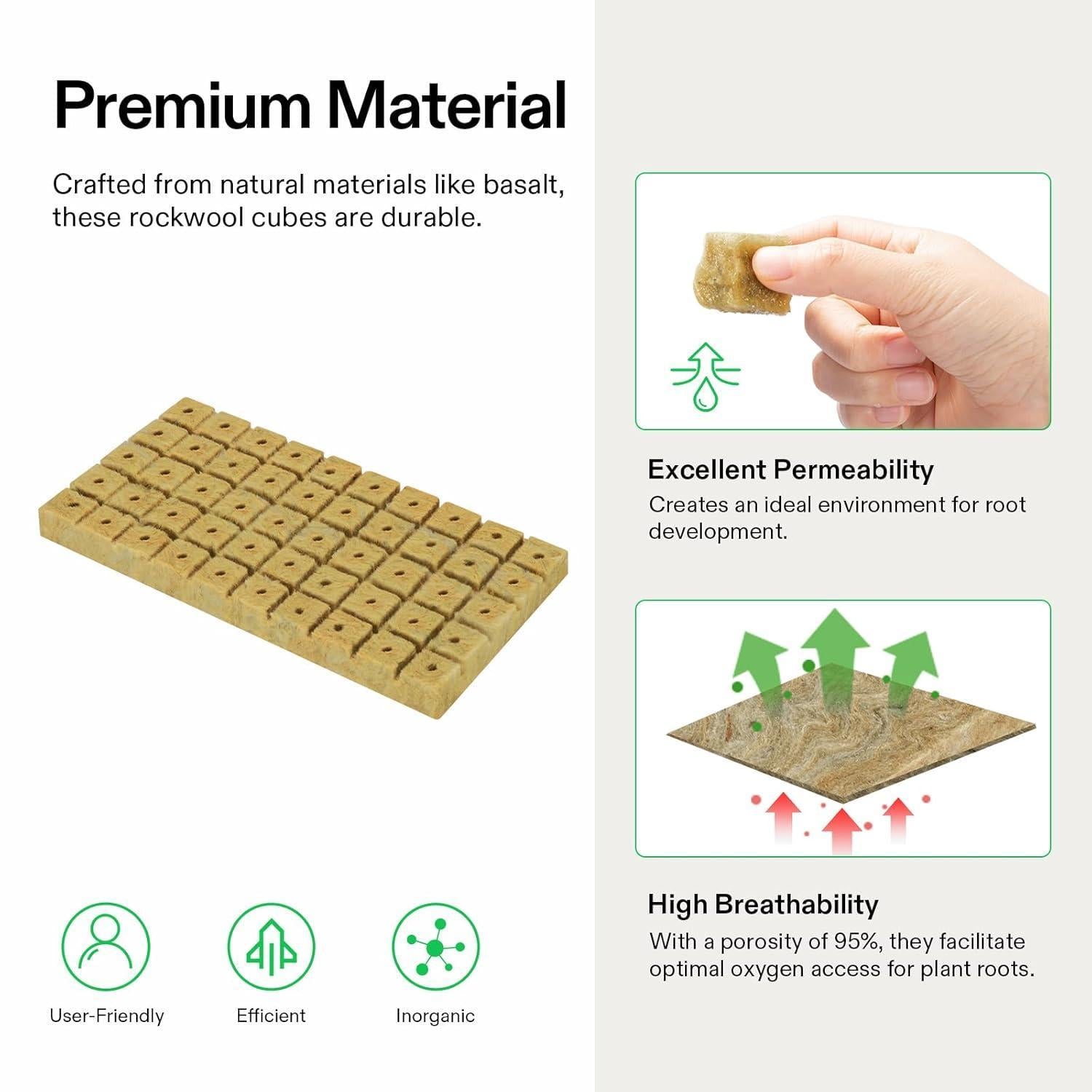 Premium Material

Crafted from natural materials like basalt, these rockwool cubes are durable.

User-Friendly

Efficient

Inorganic

Excellent Permeability

Creates an ideal environment for root development.

High Breathability

With a porosity of 95%, they facilitate optimal oxygen access for plant roots.